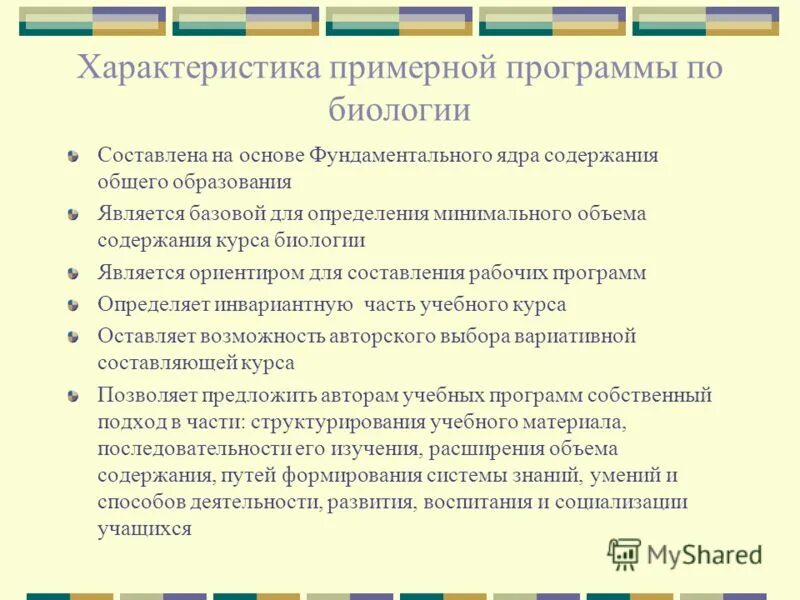 Характеристика примерной программы по биологии

Составлена на основе Фундаментального ядра содержания общего образования

Является базовой для определения минимального объема содержания курса биологии

Является ориентиром для составления рабочих программ

Определяет инвариантную  часть учебного курса

Оставляет возможность авторского выбора вариативной составляющей курса

Позволяет предложить авторам учебных программ собственный подход в части: структурирования учебного материала, последовательности его изучения, расширения объема содержания, путей формирования системы знаний, умений и способов деятельности, развития, воспитания и социализации учащихся

MyShared